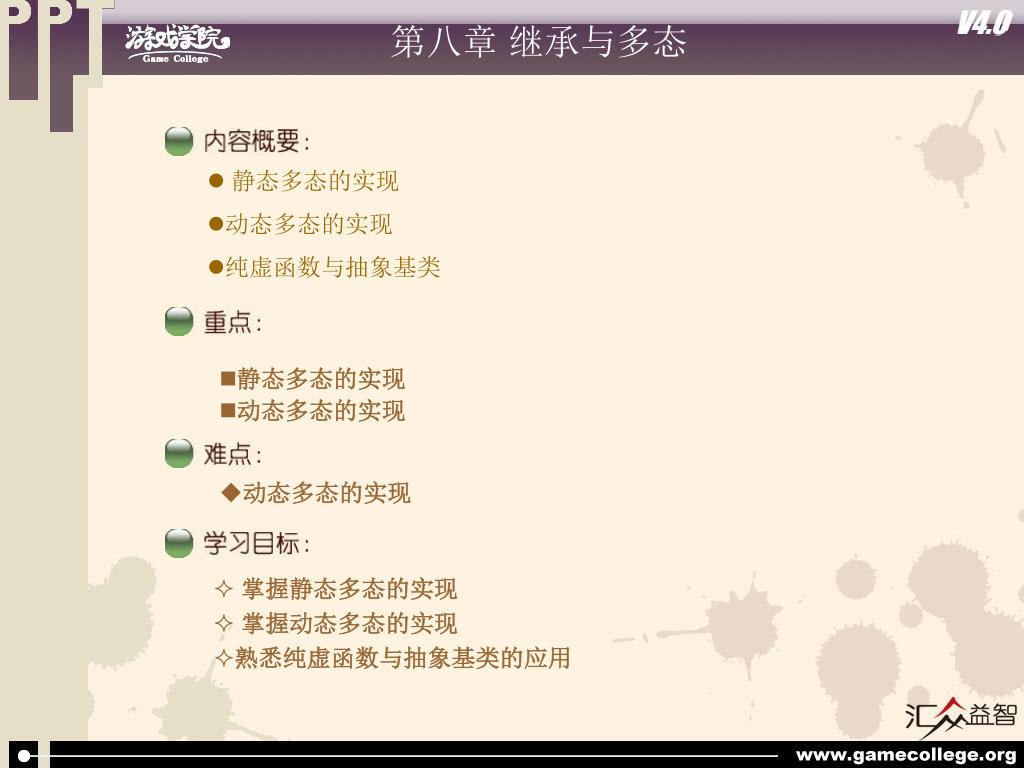 PPT

游戏学院
Game College

第八章 继承与多态

V4.0

内容概要：

● 静态多态的实现

●动态多态的实现

●纯虚函数与抽象基类

重点：

■静态多态的实现
■动态多态的实现

难点：

◆动态多态的实现

学习目标：

✧ 掌握静态多态的实现
✧ 掌握动态多态的实现
✧熟悉纯虚函数与抽象基类的应用

汇众益智

www.gamecollege.org